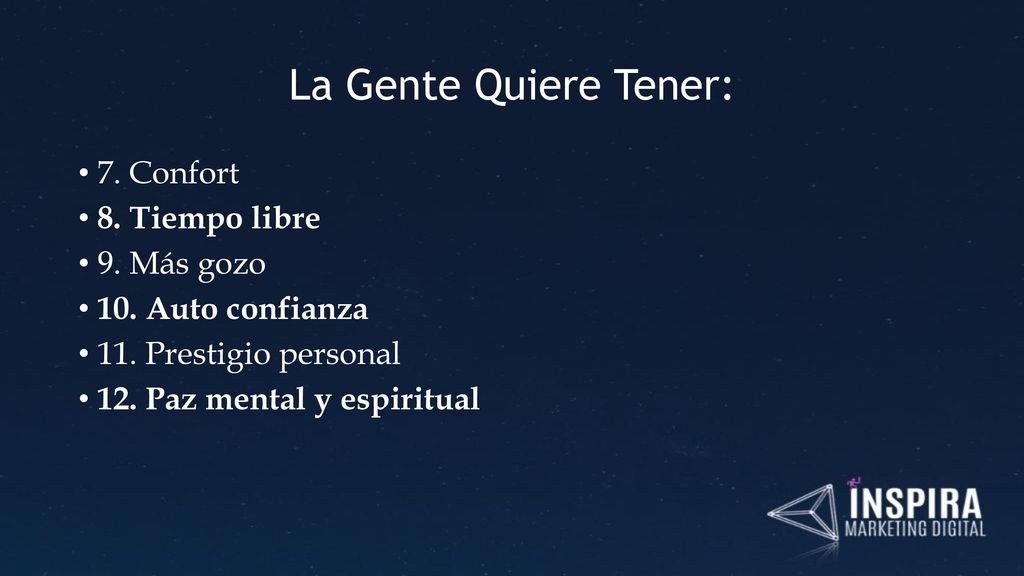 La Gente Quiere Tener:

• 7. Confort
• 8. Tiempo libre
• 9. Más gozo
• 10. Auto confianza
• 11. Prestigio personal
• 12. Paz mental y espiritual

INSPIRA
MARKETING DIGITAL